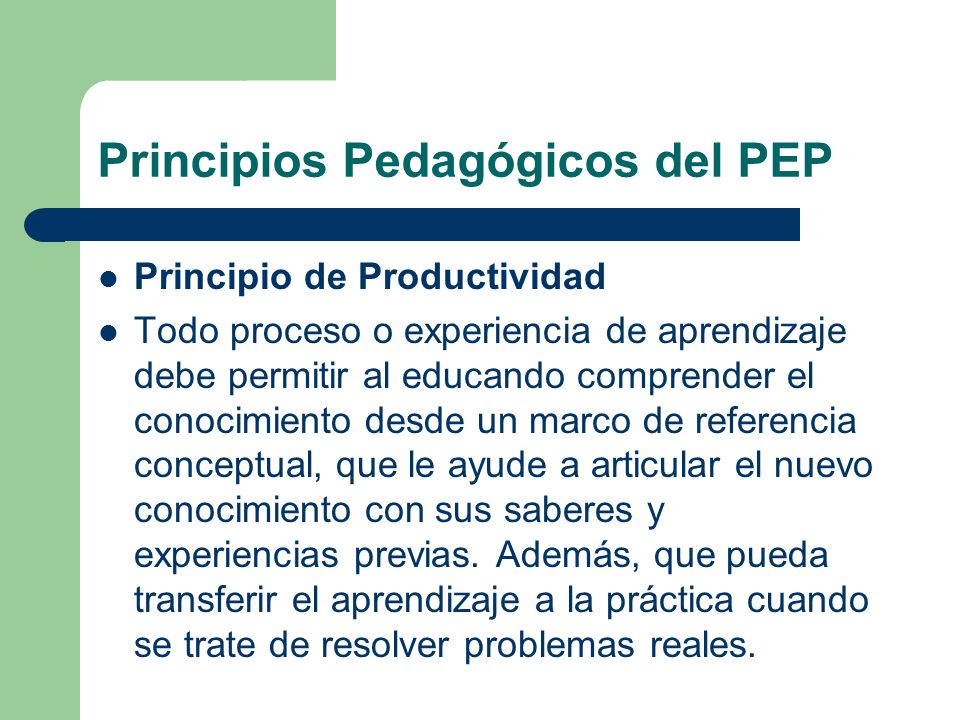 Principios Pedagógicos del PEP

- Principio de Productividad
- Todo proceso o experiencia de aprendizaje debe permitir al educando comprender el conocimiento desde un marco de referencia conceptual, que le ayude a articular el nuevo conocimiento con sus saberes y experiencias previas. Además, que pueda transferir el aprendizaje a la práctica cuando se trate de resolver problemas reales.